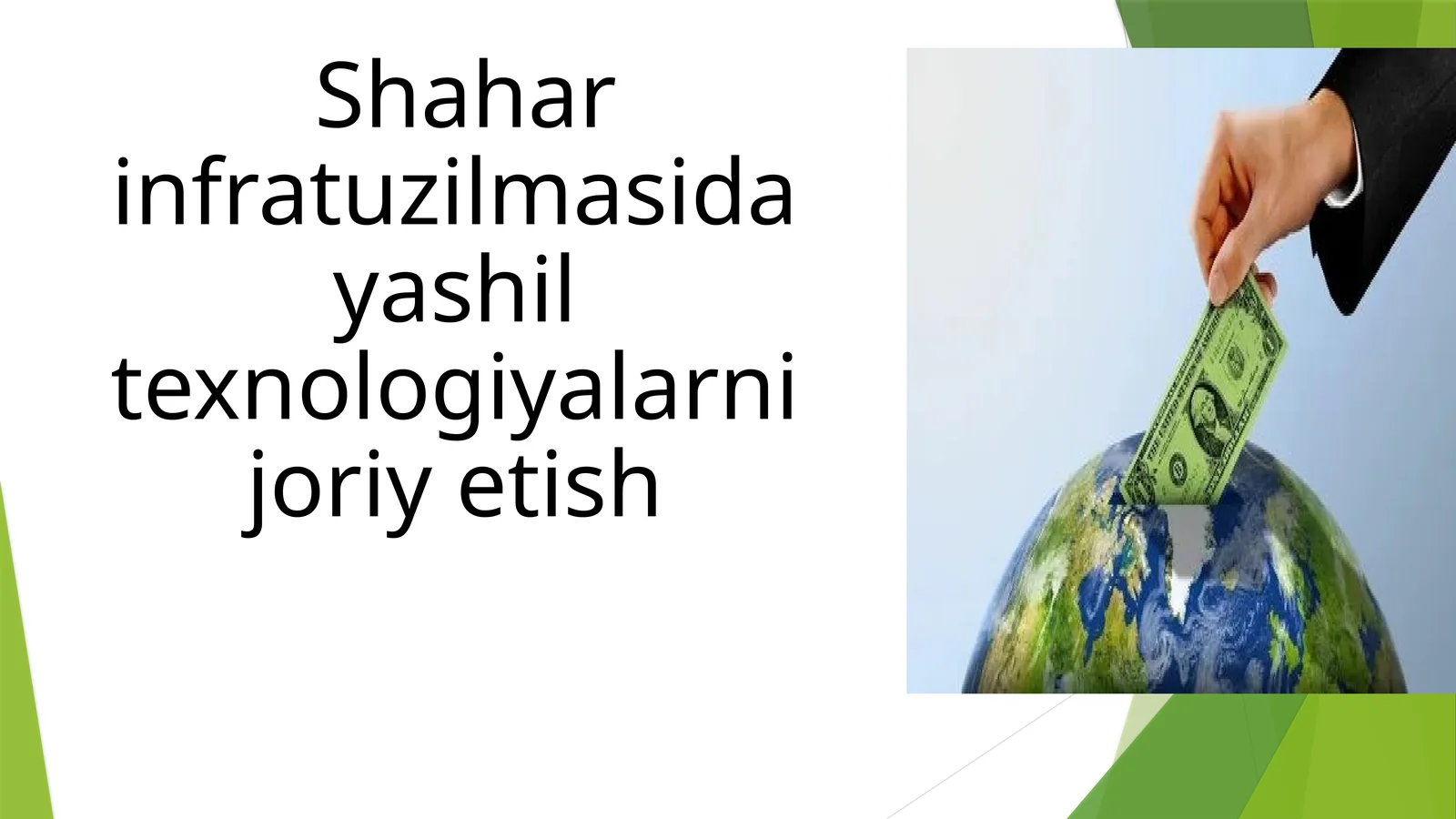 Shahar infratuzilmasida yashil texnologiyalarni joriy etish